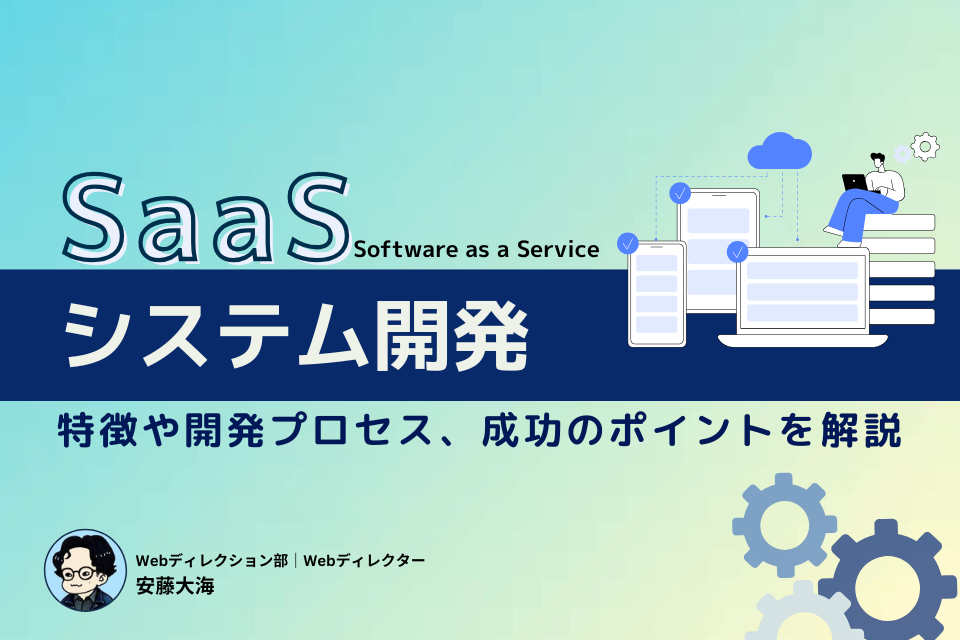 SaaS Software as a Service

システム開発

特徴や開発プロセス、成功のポイントを解説

Webディレクション部｜Webディレクター
安藤大海